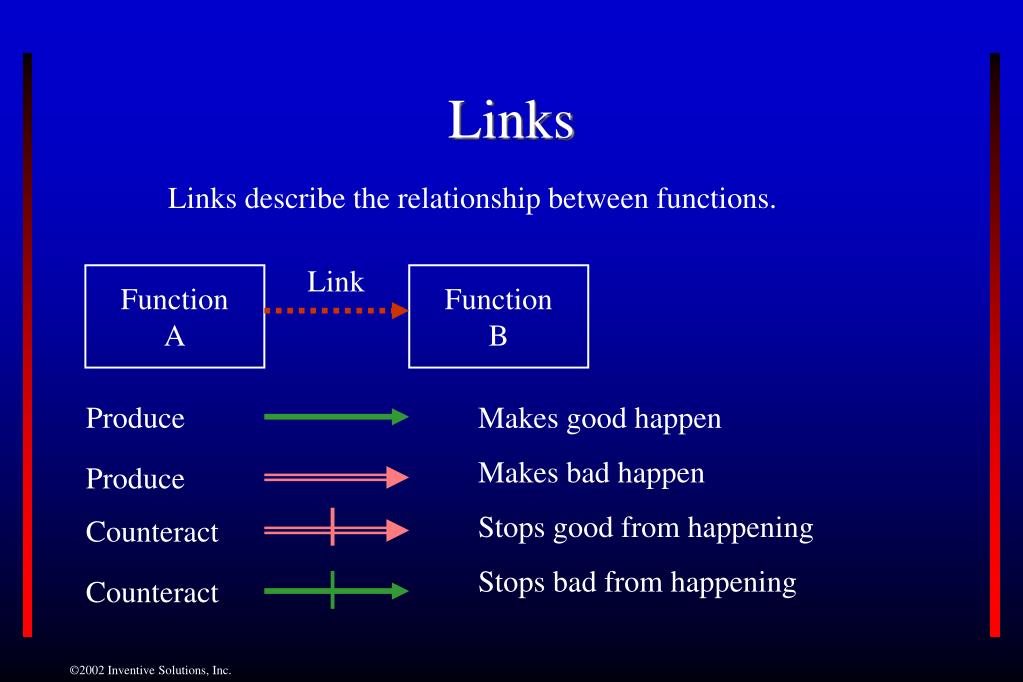 Links

Links describe the relationship between functions.

Function A

Link

Function B

Produce

Makes good happen

Produce

Makes bad happen

Counteract

Stops good from happening

Counteract

Stops bad from happening

©2002 Inventive Solutions, Inc.